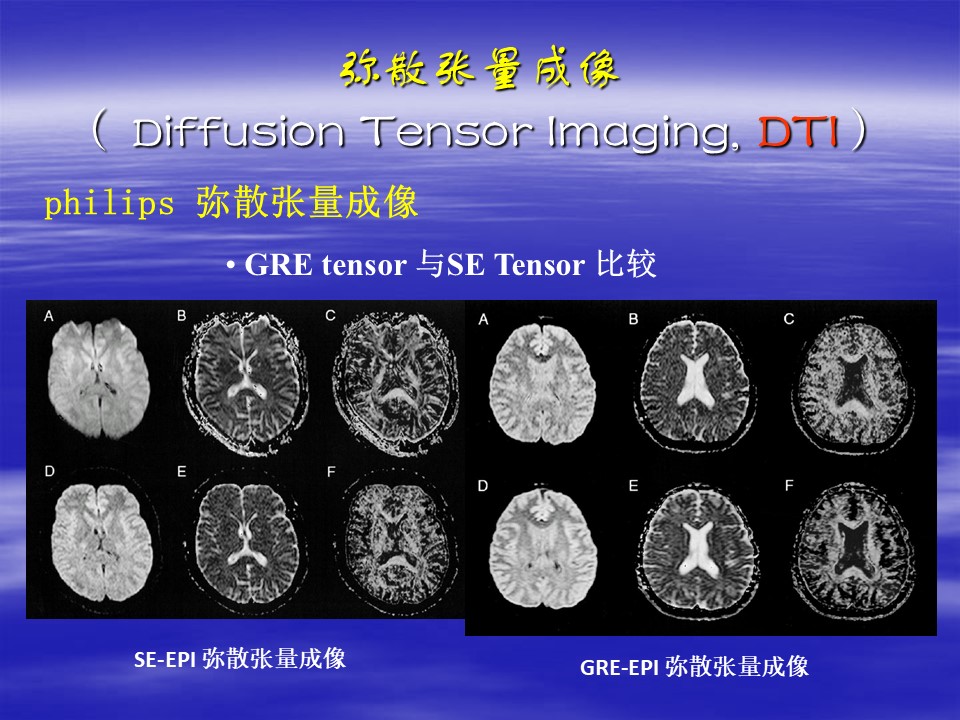 弥散张量成像

（ Diffusion Tensor Imaging, DTI ）

philips 弥散张量成像

• GRE tensor 与SE Tensor 比较

A B C
D E F

A B C
D E F

SE-EPI 弥散张量成像

GRE-EPI 弥散张量成像